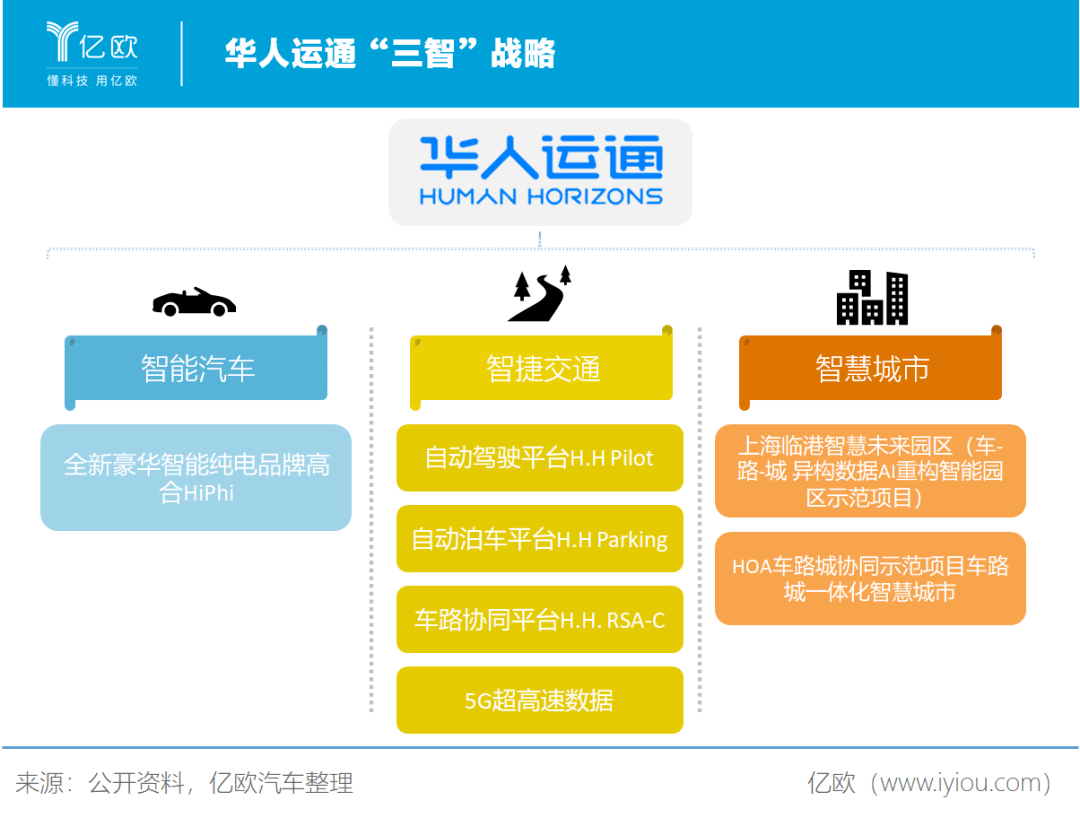 亿欧
懂科技 用亿欧

华人运通“三智”战略

华人运通
HUMAN HORIZONS

智能汽车

全新豪华智能纯电品牌高合HiPhi

智捷交通

自动驾驶平台H.H Pilot

自动泊车平台H.H Parking

车路协同平台H.H. RSA-C

5G超高速数据

智慧城市

上海临港智慧未来园区（车-路-城 异构数据AI重构智能园区示范项目）

HOA车路城协同示范项目车路城一体化智慧城市

来源：公开资料，亿欧汽车整理

亿欧（www.iyiou.com）